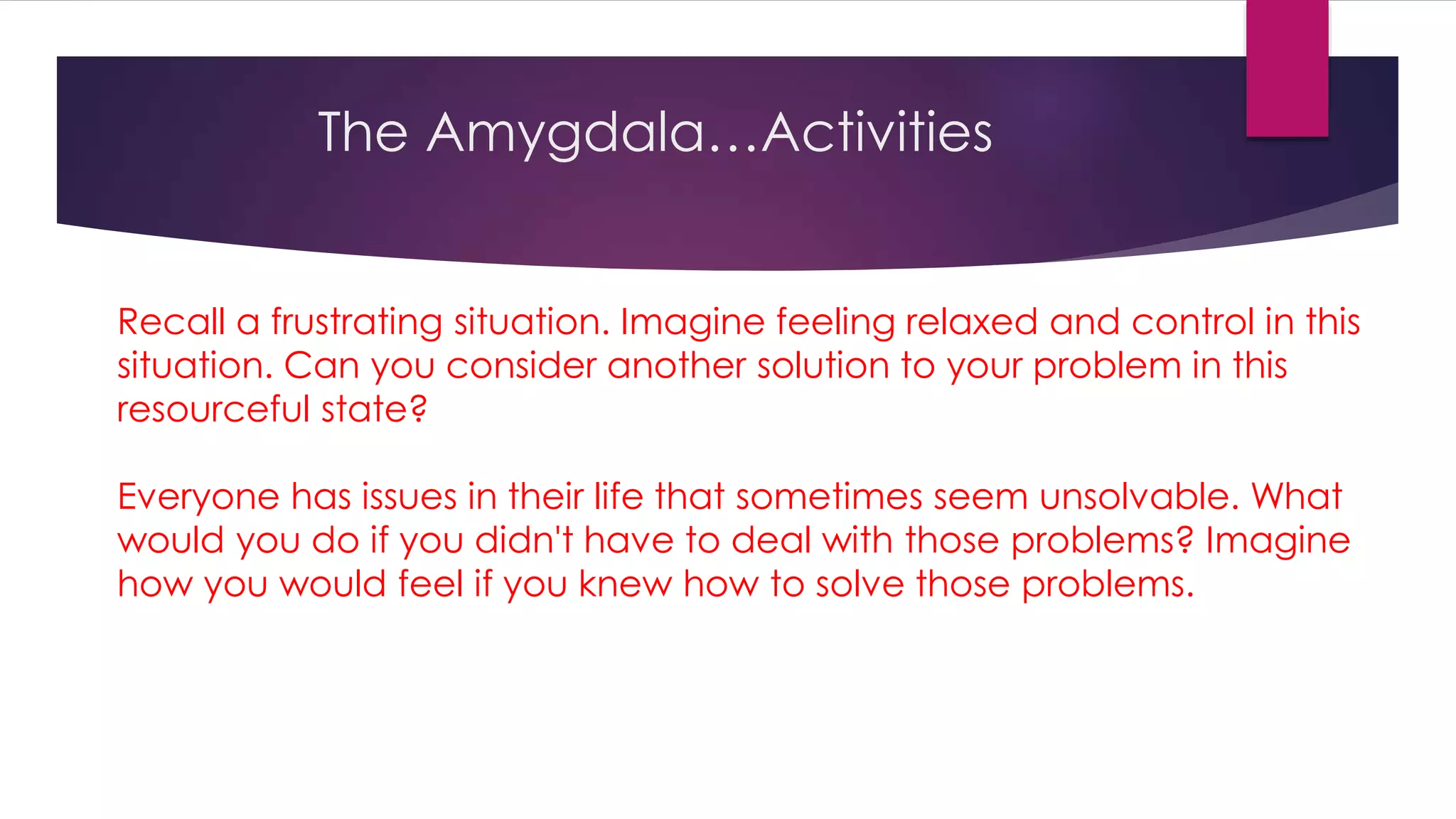 The Amygdala…Activities

Recall a frustrating situation. Imagine feeling relaxed and control in this situation. Can you consider another solution to your problem in this resourceful state?

Everyone has issues in their life that sometimes seem unsolvable. What would you do if you didn't have to deal with those problems? Imagine how you would feel if you knew how to solve those problems.